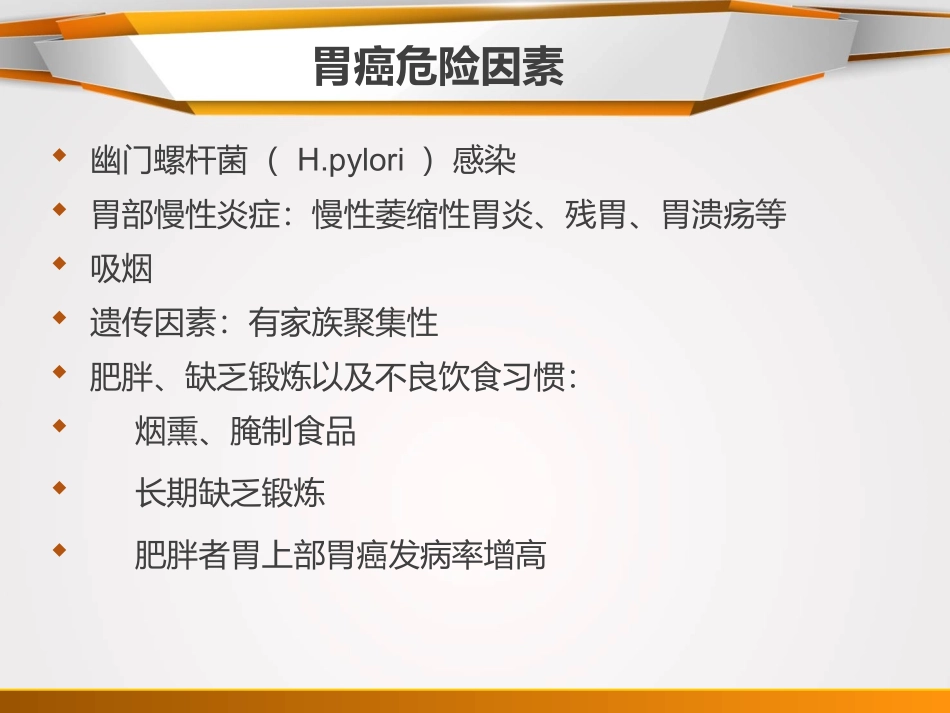 胃癌危险因素

◆ 幽门螺杆菌（ H.pylori ）感染
◆ 胃部慢性炎症：慢性萎缩性胃炎、残胃、胃溃疡等
◆ 吸烟
◆ 遗传因素：有家族聚集性
◆ 肥胖、缺乏锻炼以及不良饮食习惯：
◆ 烟熏、腌制食品
◆ 长期缺乏锻炼
◆ 肥胖者胃上部胃癌发病率增高